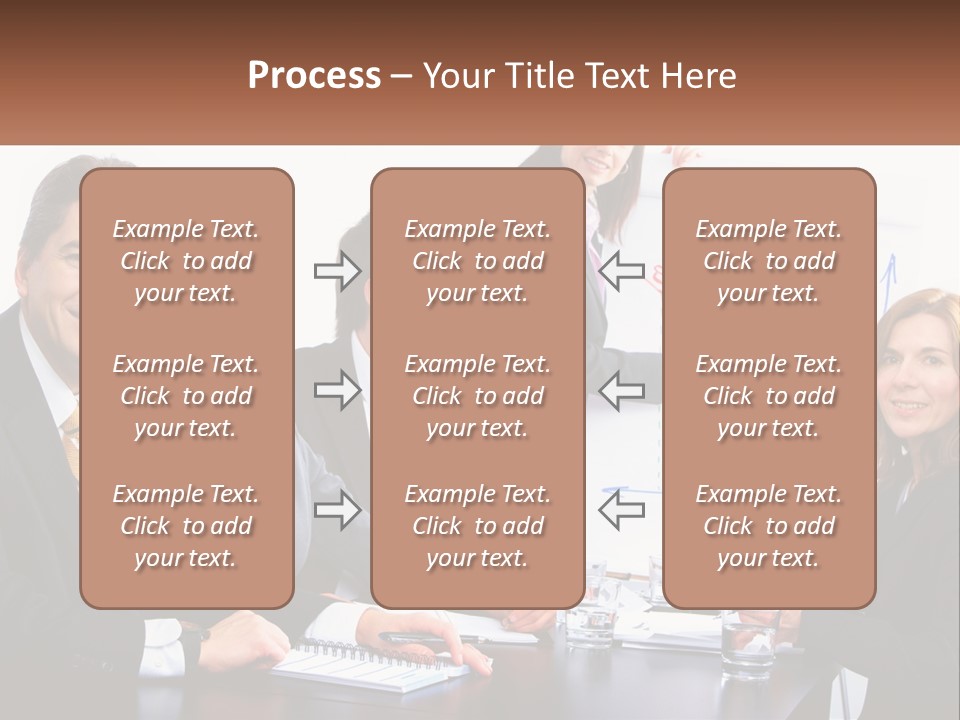 Process – Your Title Text Here

Example Text. Click to add your text.

Example Text. Click to add your text.

Example Text. Click to add your text.

Example Text. Click to add your text.

Example Text. Click to add your text.

Example Text. Click to add your text.

Example Text. Click to add your text.

Example Text. Click to add your text.

Example Text. Click to add your text.